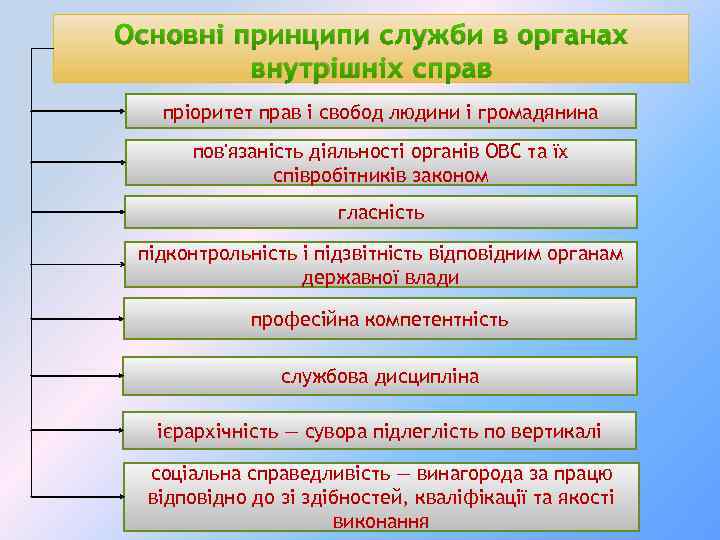 Основні принципи служби в органах внутрішніх справ

пріоритет прав і свобод людини і громадянина

пов'язаність діяльності органів ОВС та їх співробітників законом

гласність

підконтрольність і підзвітність відповідним органам державної влади

професійна компетентність

службова дисципліна

ієрархічність — сувора підлеглість по вертикалі

соціальна справедливість — винагорода за працю відповідно до зі здібностей, кваліфікації та якості виконання